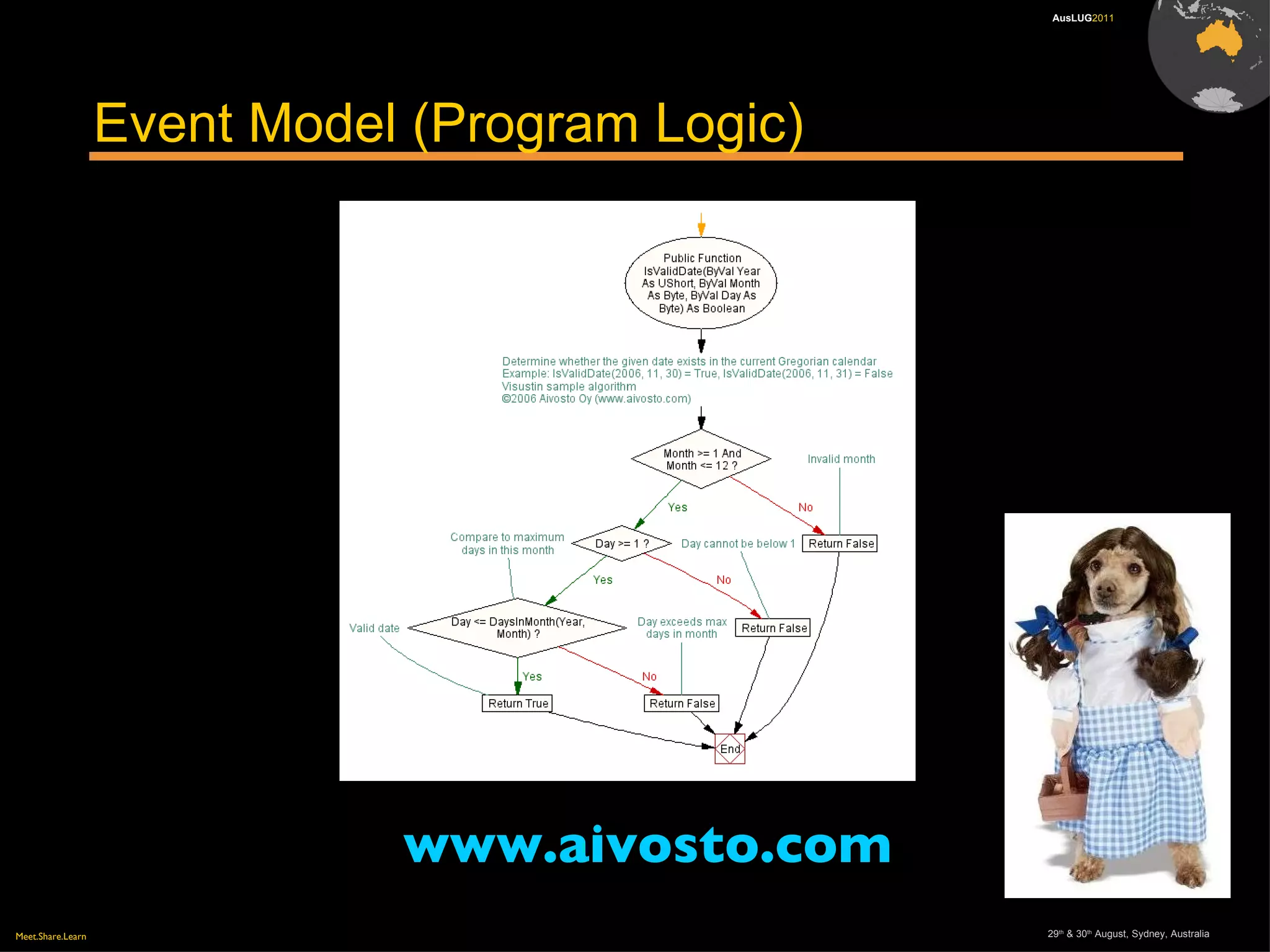 AusLUG2011

Event Model (Program Logic)

Public Function IsValidDate(ByVal Year As UShort, ByVal Month As Byte, ByVal Day As Byte) As Boolean

Determine whether the given date exists in the current Gregorian calendar
Example: IsValidDate(2006, 11, 30) = True, IsValidDate(2006, 11, 31) = False
Visustin sample algorithm
©2006 Aivosto Oy (www.aivosto.com)

Month >= 1 And Month <= 12 ?

Invalid month

Yes

No

Compare to maximum days in this month

Day >= 1 ?

Day cannot be below 1

Return False

Yes

No

Valid date

Day <= DaysInMonth(Year, Month) ?

Day exceeds max days in month

Return False

Yes

No

Return True

Return False

End

www.aivosto.com

Meet.Share.Learn

29th & 30th August, Sydney, Australia